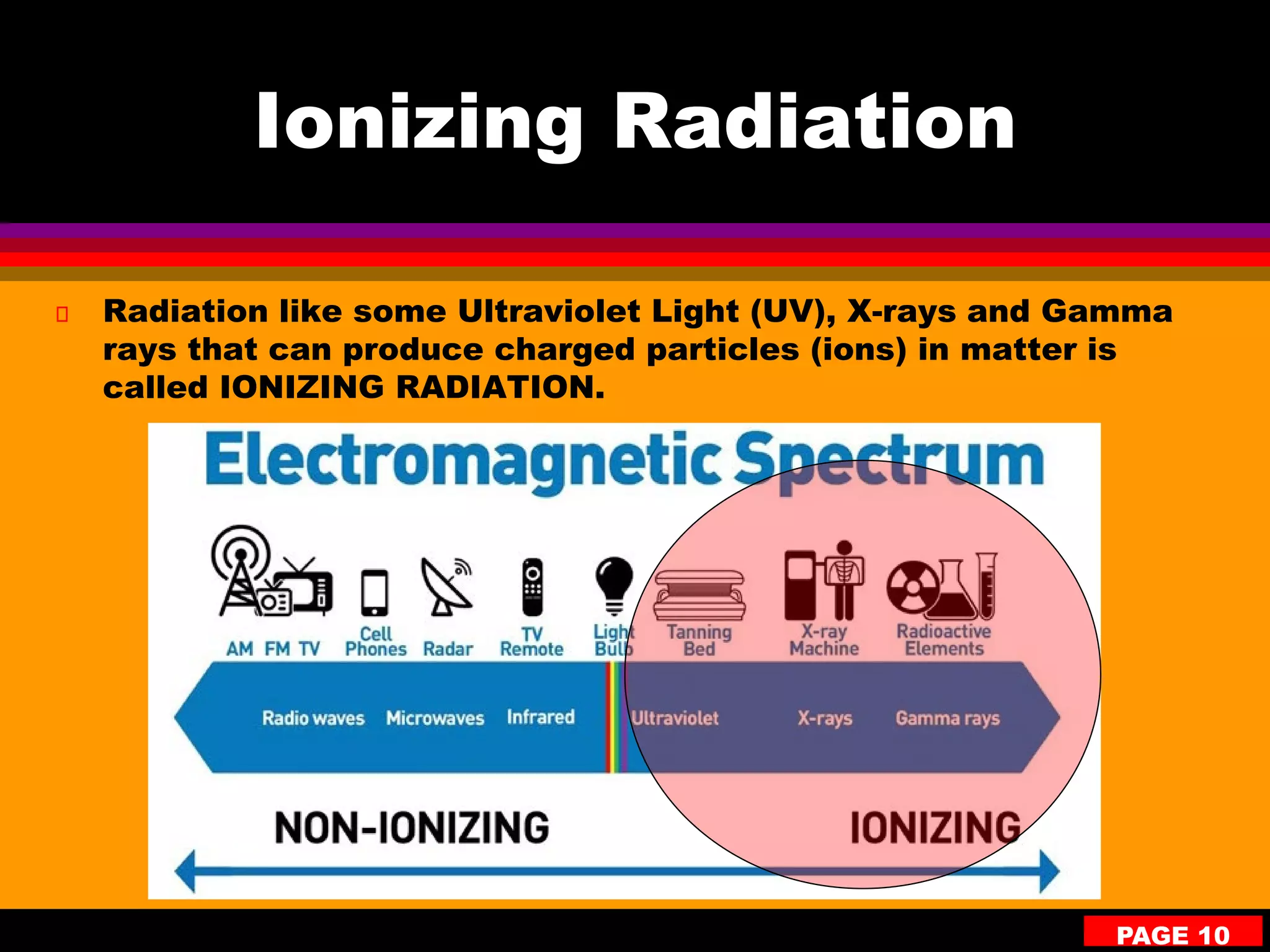 Ionizing Radiation

Radiation like some Ultraviolet Light (UV), X-rays and Gamma rays that can produce charged particles (ions) in matter is called IONIZING RADIATION.

Electromagnetic Spectrum

AM FM TV
Cell Phones
Radar
TV Remote
Light Bulb
Tanning Bed
X-ray Machine
Radioactive Elements

Radio waves
Microwaves
Infrared
Ultraviolet
X-rays
Gamma rays

NON-IONIZING
IONIZING

PAGE 10